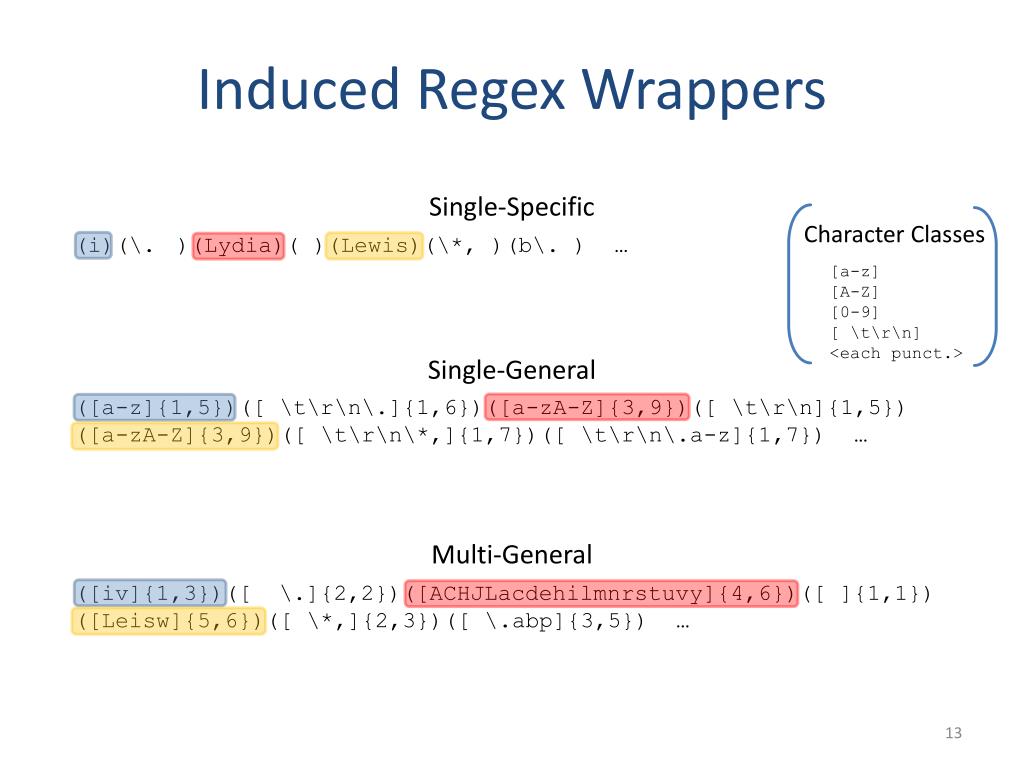 Induced Regex Wrappers

Single-Specific

(i)(\.  )(Lydia)( )(Lewis)(\*, )(b\. )  …

Character Classes

[a-z]
[A-Z]
[0-9]
[ \t\r\n]
<each punct.>

Single-General

([a-z]{1,5})([ \t\r\n\.]{1,6})([a-zA-Z]{3,9})([ \t\r\n]{1,5})
([a-zA-Z]{3,9})([ \t\r\n\*,]{1,7})([ \t\r\n\.a-z]{1,7})  …

Multi-General

([iv]{1,3})([  \.]{2,2})([ACHJLacdehilmnrstuvy]{4,6})([ ]{1,1})
([Leisw]{5,6})([ \*,]{2,3})([ \.abp]{3,5})  …

13